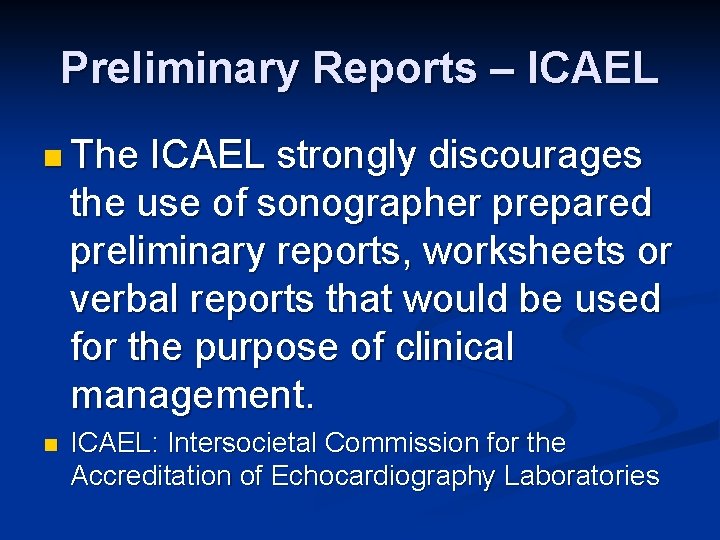 Preliminary Reports – ICAEL

The ICAEL strongly discourages the use of sonographer prepared preliminary reports, worksheets or verbal reports that would be used for the purpose of clinical management.

ICAEL: Intersocietal Commission for the Accreditation of Echocardiography Laboratories